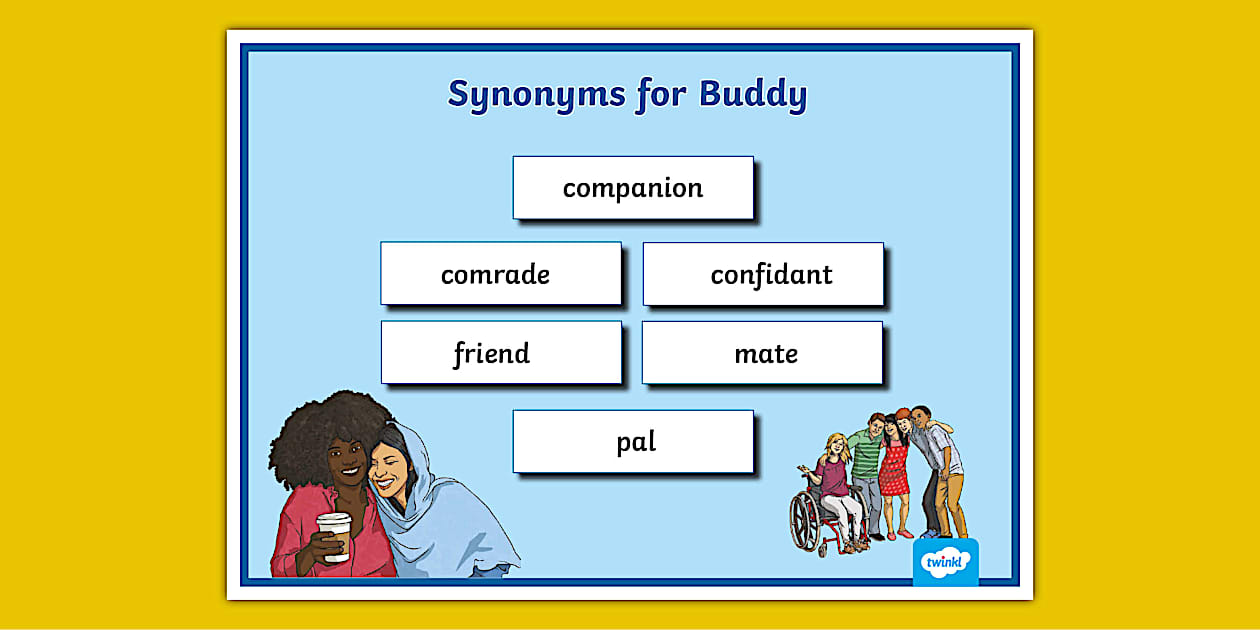 Synonyms for Buddy

companion

comrade

confidant

friend

mate

pal

twinkl